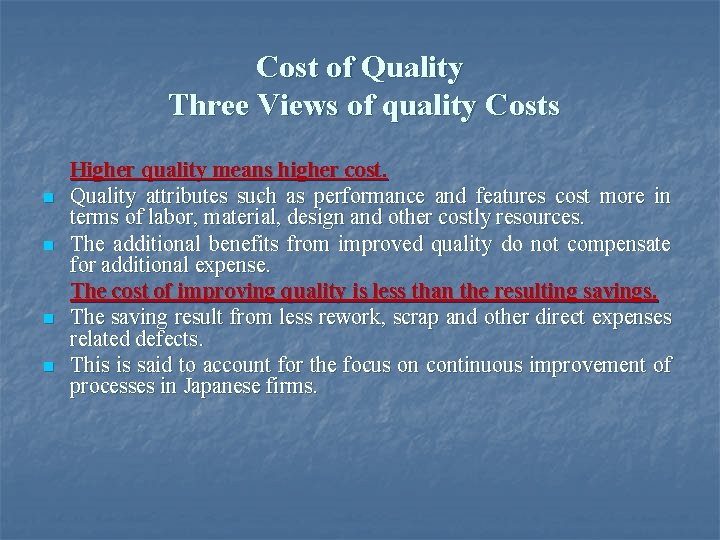 Cost of Quality
Three Views of quality Costs

Higher quality means higher cost.

- Quality attributes such as performance and features cost more in terms of labor, material, design and other costly resources.
- The additional benefits from improved quality do not compensate for additional expense.

The cost of improving quality is less than the resulting savings.

- The saving result from less rework, scrap and other direct expenses related defects.
- This is said to account for the focus on continuous improvement of processes in Japanese firms.